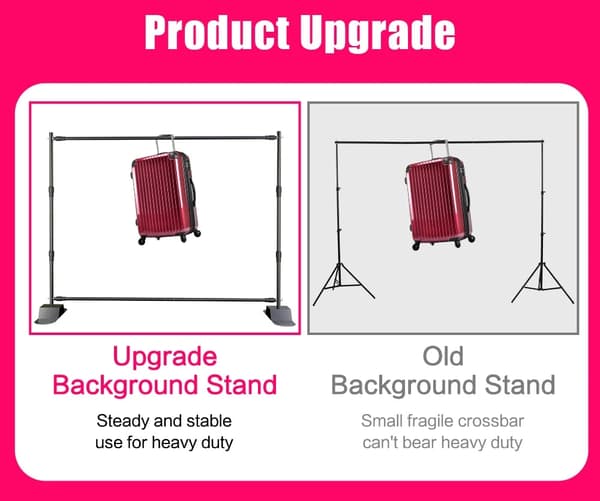 Product Upgrade

Upgrade Background Stand

Steady and stable use for heavy duty

Old Background Stand

Small fragile crossbar can't bear heavy duty